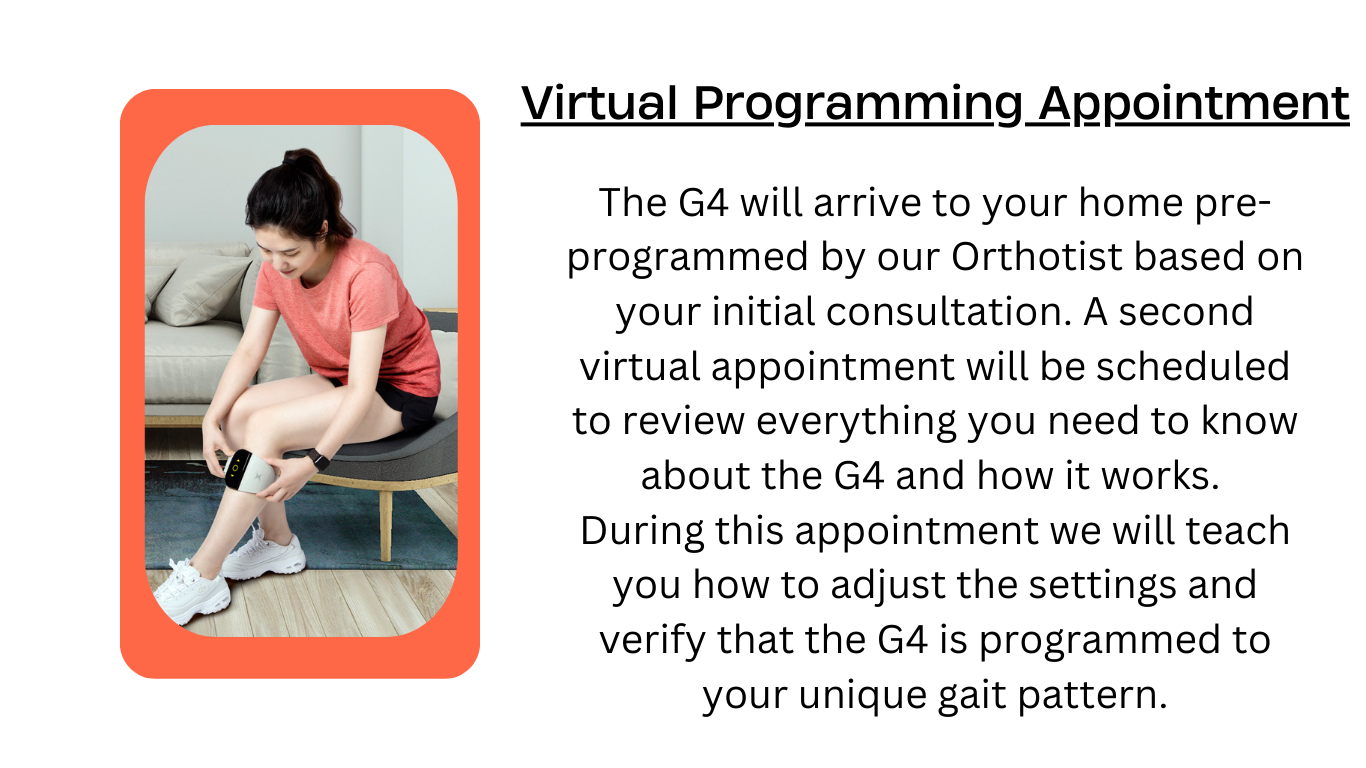 Virtual Programming Appointment

The G4 will arrive to your home pre-programmed by our Orthotist based on your initial consultation. A second virtual appointment will be scheduled to review everything you need to know about the G4 and how it works. During this appointment we will teach you how to adjust the settings and verify that the G4 is programmed to your unique gait pattern.